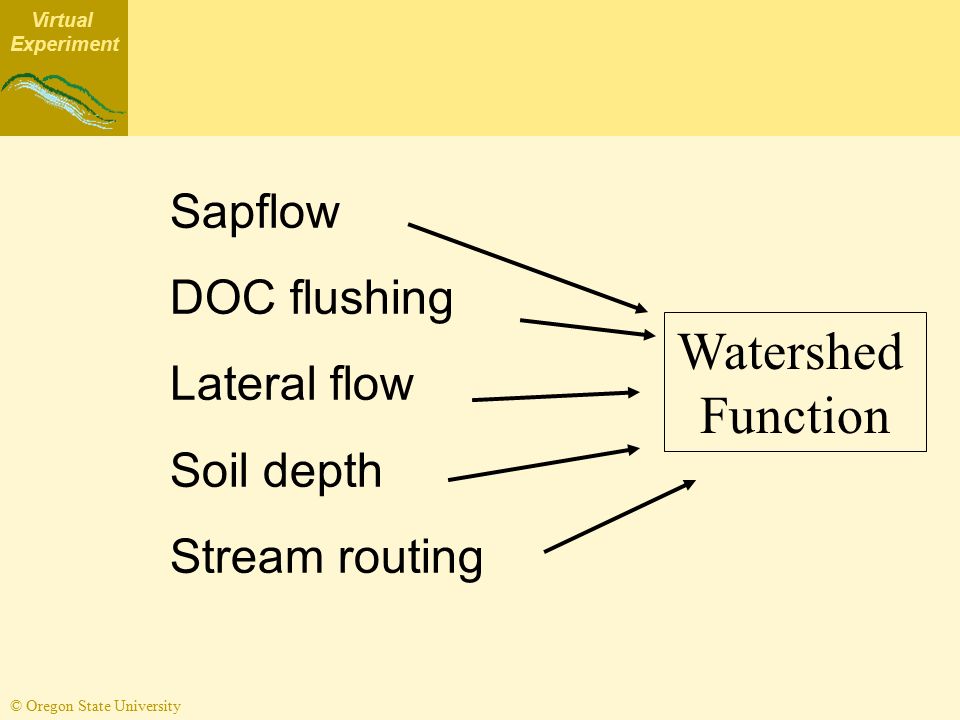 Virtual Experiment

Sapflow

DOC flushing

Lateral flow

Soil depth

Stream routing

Watershed Function

© Oregon State University